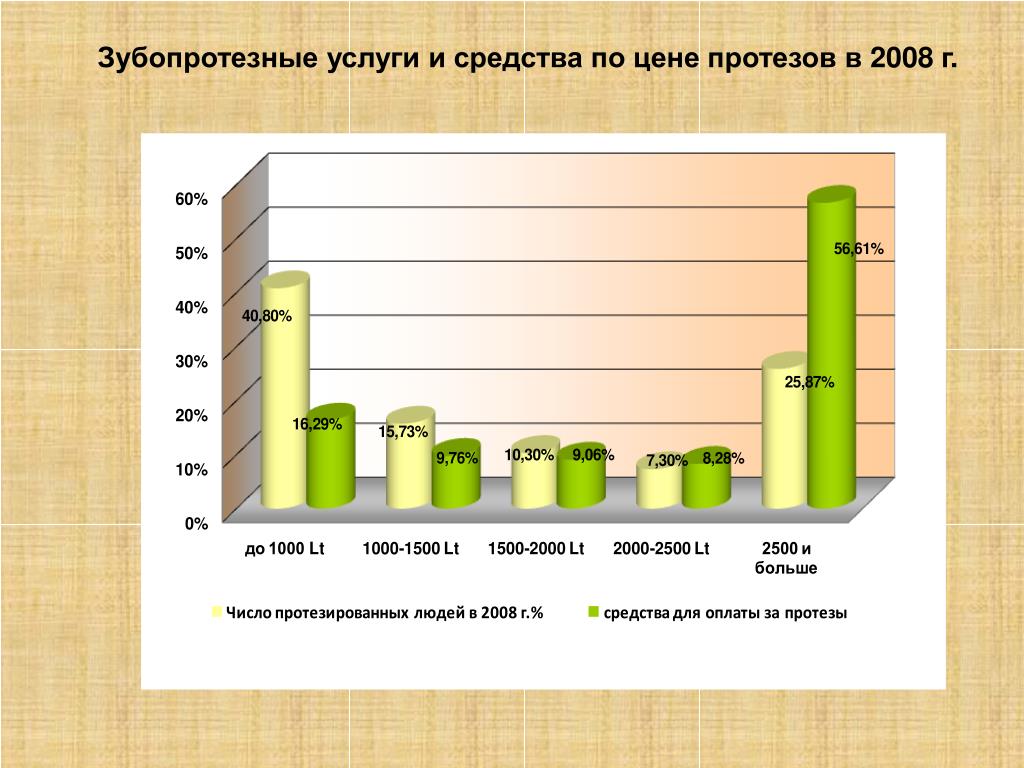 Зубопротезные услуги и средства по цене протезов в 2008 г.

60%
50%
40%
30%
20%
10%
0%

40,80%
16,29%
15,73%
9,76%
10,30%
9,06%
7,30%
8,28%
25,87%
56,61%

до 1000 Lt
1000-1500 Lt
1500-2000 Lt
2000-2500 Lt
2500 и больше

Число протезированных людей в 2008 г.%
средства для оплаты за протезы